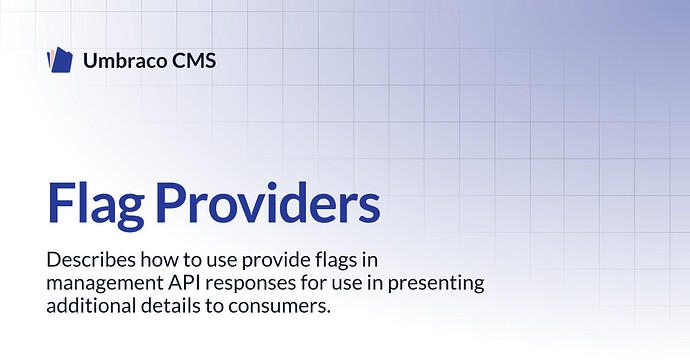 Umbraco CMS

Flag Providers

Describes how to use provide flags in management API responses for use in presenting additional details to consumers.